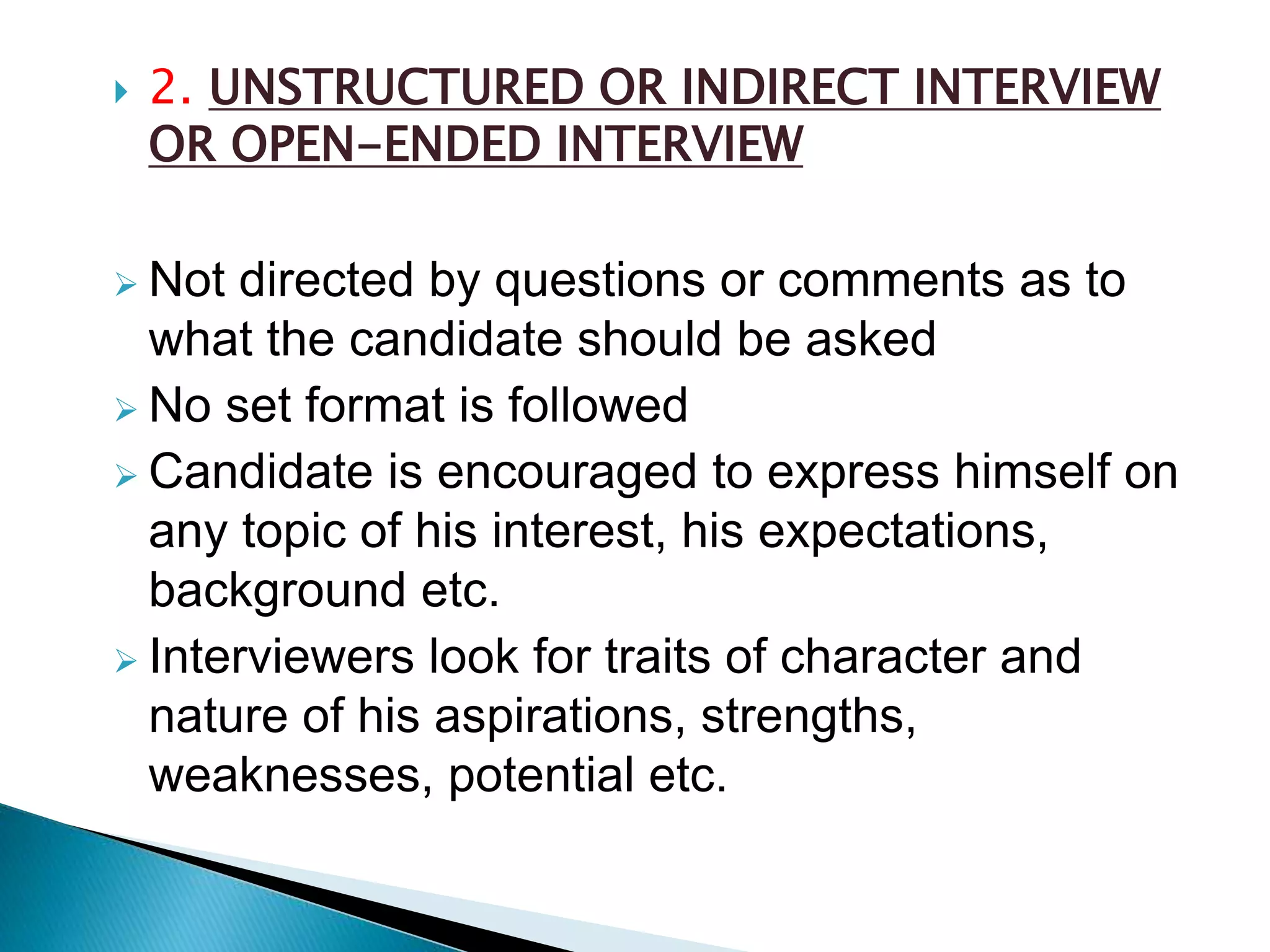 2. UNSTRUCTURED OR INDIRECT INTERVIEW OR OPEN-ENDED INTERVIEW

Not directed by questions or comments as to what the candidate should be asked

No set format is followed

Candidate is encouraged to express himself on any topic of his interest, his expectations, background etc.

Interviewers look for traits of character and nature of his aspirations, strengths, weaknesses, potential etc.